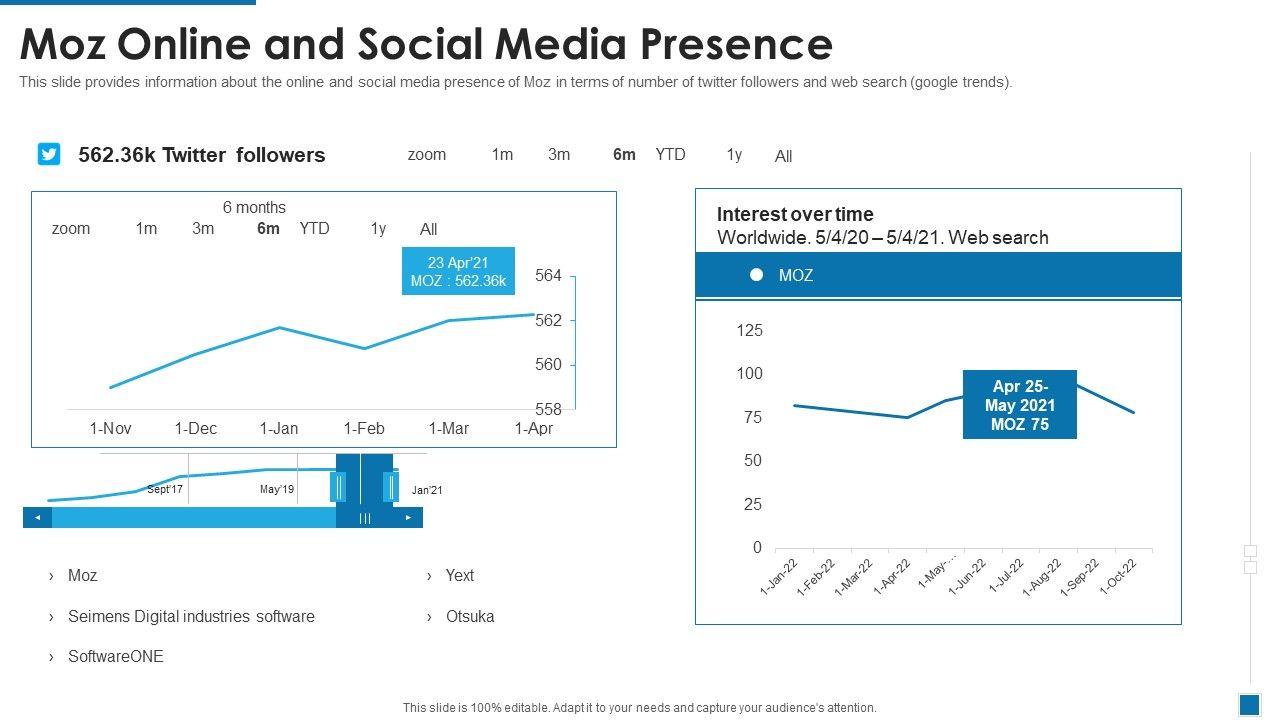 Moz Online and Social Media Presence

This slide provides information about the online and social media presence of Moz in terms of number of twitter followers and web search (google trends).

562.36k Twitter followers

zoom 1m 3m 6m YTD 1y All

6 months

zoom 1m 3m 6m YTD 1y All

23 Apr'21
MOZ : 562.36k

564
562
560
558

1-Nov 1-Dec 1-Jan 1-Feb 1-Mar 1-Apr

Sept'17 May'19 Jan'21

› Moz
› Seimens Digital industries software
› SoftwareONE
› Yext
› Otsuka

Interest over time
Worldwide. 5/4/20 – 5/4/21. Web search

MOZ

125
100
75
50
25
0

Apr 25-
May 2021
MOZ 75

1-Jan-22 1-Feb-22 1-Mar-22 1-Apr-22 1-May-... 1-Jun-22 1-Jul-22 1-Aug-22 1-Sep-22 1-Oct-22

This slide is 100% editable. Adapt it to your needs and capture your audience's attention.